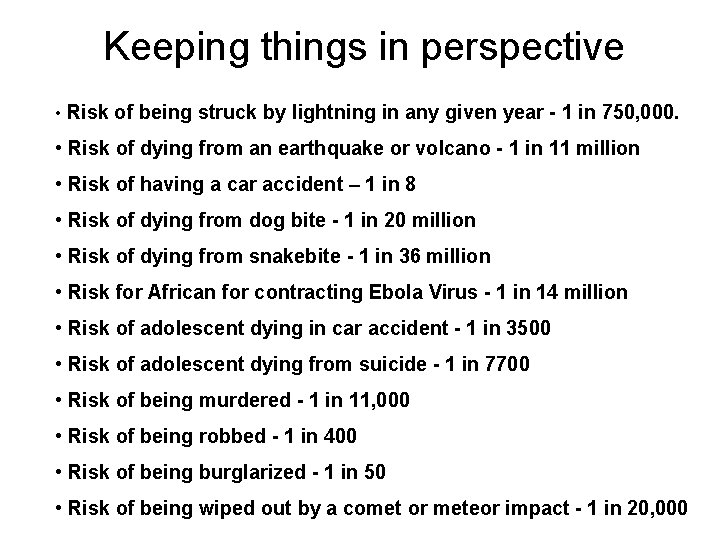 Keeping things in perspective

• Risk of being struck by lightning in any given year - 1 in 750,000.
• Risk of dying from an earthquake or volcano - 1 in 11 million
• Risk of having a car accident – 1 in 8
• Risk of dying from dog bite - 1 in 20 million
• Risk of dying from snakebite - 1 in 36 million
• Risk for African for contracting Ebola Virus - 1 in 14 million
• Risk of adolescent dying in car accident - 1 in 3500
• Risk of adolescent dying from suicide - 1 in 7700
• Risk of being murdered - 1 in 11,000
• Risk of being robbed - 1 in 400
• Risk of being burglarized - 1 in 50
• Risk of being wiped out by a comet or meteor impact - 1 in 20,000